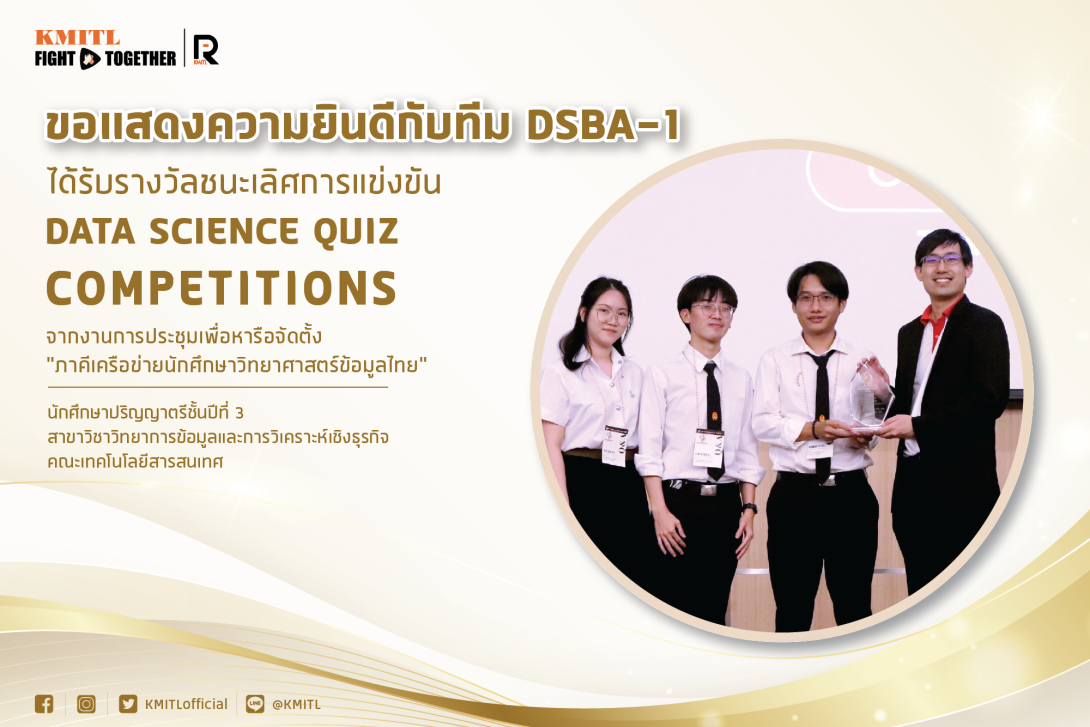 KMITL
FIGHT TOGETHER

ขอแสดงความยินดีกับทีม DSBA-1

ได้รับรางวัลชนะเลิศการแข่งขัน

DATA SCIENCE QUIZ COMPETITIONS

จากงานการประชุมเพื่อหารือจัดตั้ง "ภาคีเครือข่ายนักศึกษาวิทยาศาสตร์ข้อมูลไทย"

นักศึกษาปริญญาตรีชั้นปีที่ 3
สาขาวิชาวิทยาการข้อมูลและการวิเคราะห์เชิงธุรกิจ
คณะเทคโนโลยีสารสนเทศ

KMITLofficial @KMITL